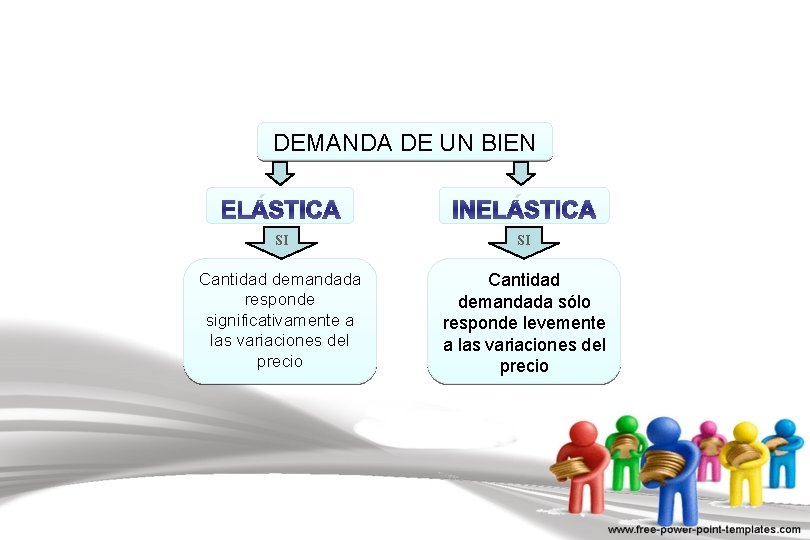 DEMANDA DE UN BIEN

ELÁSTICA

SI

Cantidad demandada responde significativamente a las variaciones del precio

INELÁSTICA

SI

Cantidad demandada sólo responde levemente a las variaciones del precio

www.free-power-point-templates.com